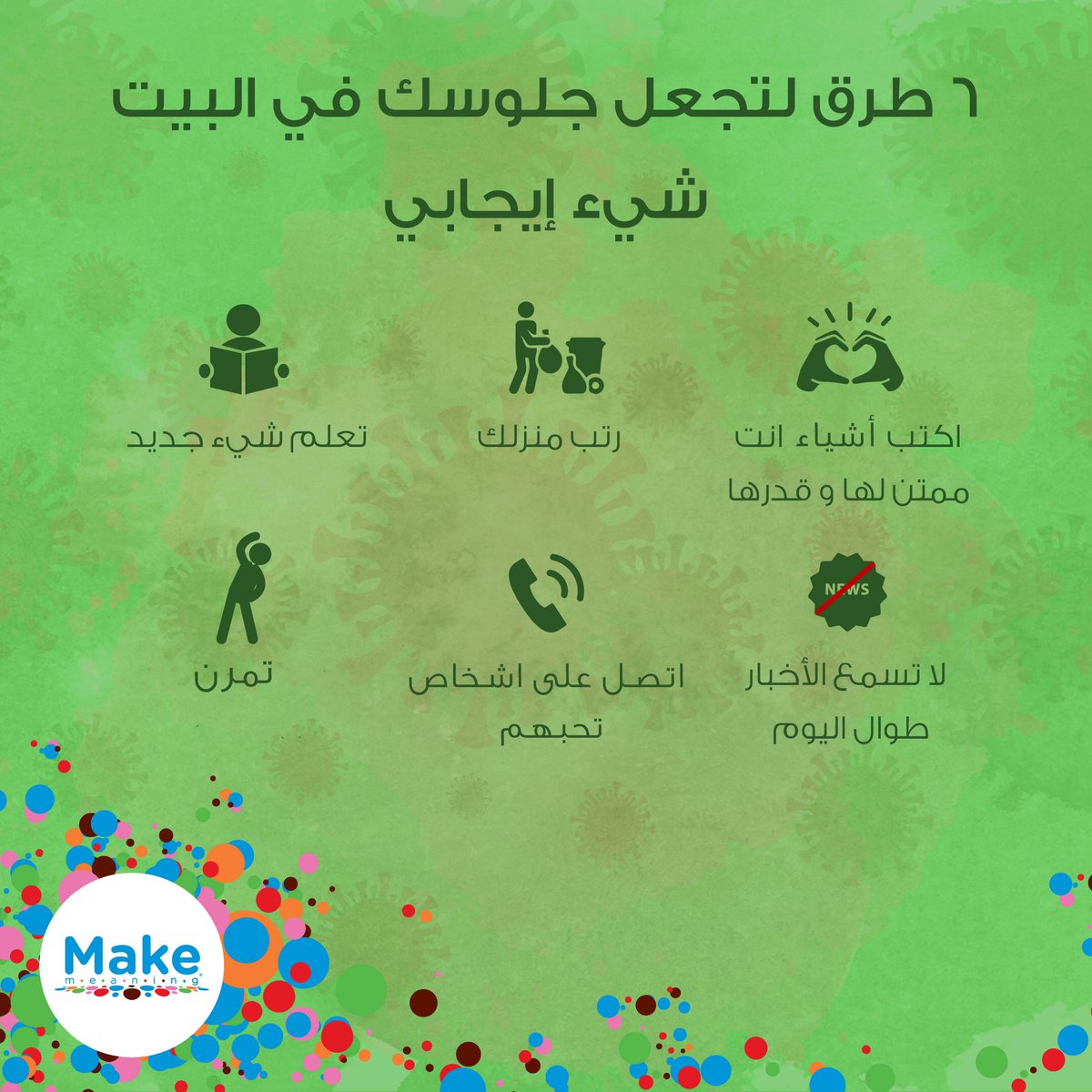 ٦ طرق لتجعل جلوسك في البيت شيء إيجابي

اكتب أشياء انت ممتن لها و قدرها

رتب منزلك

تعلم شيء جديد

NEWS

لا تسمع الأخبار طوال اليوم

اتصل على اشخاص تحبهم

تمرن

Make
meaning